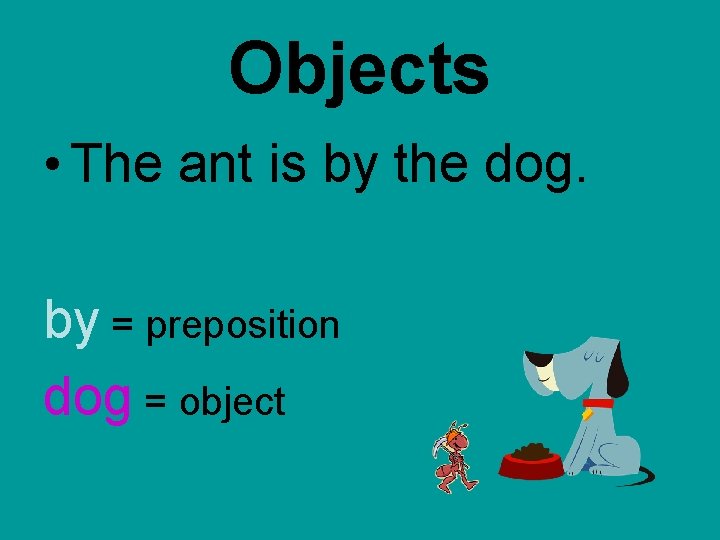 Objects

• The ant is by the dog.

by = preposition

dog = object